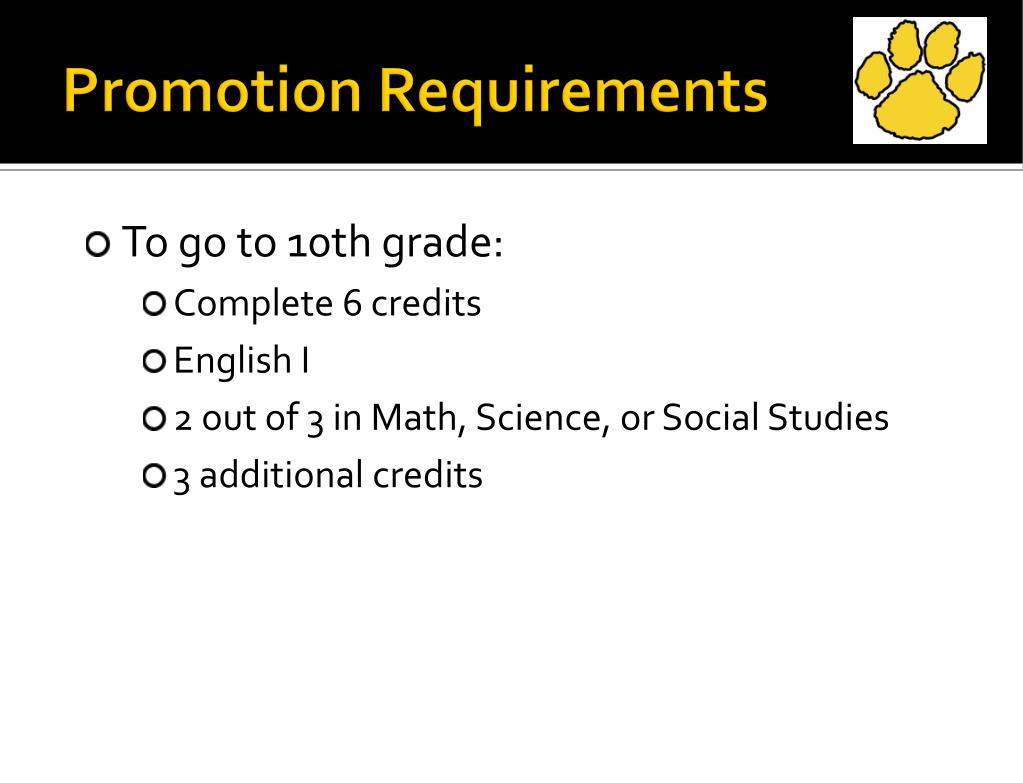 Promotion Requirements

To go to 10th grade:

Complete 6 credits

English I

2 out of 3 in Math, Science, or Social Studies

3 additional credits